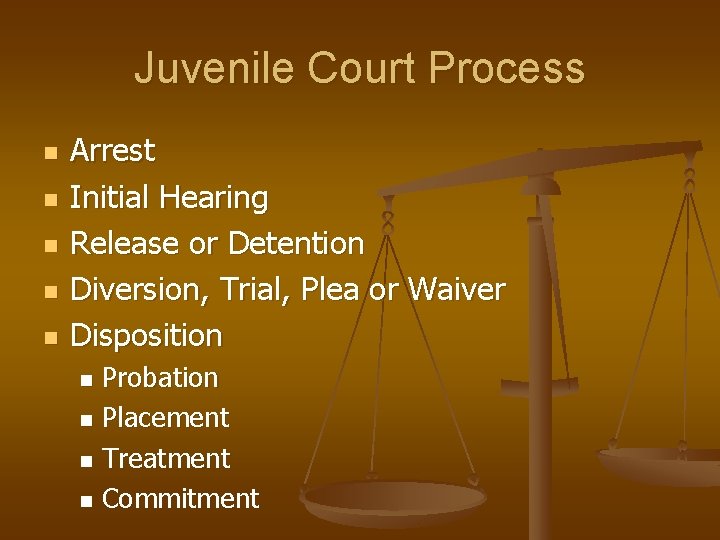 Juvenile Court Process

- Arrest
- Initial Hearing
- Release or Detention
- Diversion, Trial, Plea or Waiver
- Disposition
  - Probation
  - Placement
  - Treatment
  - Commitment